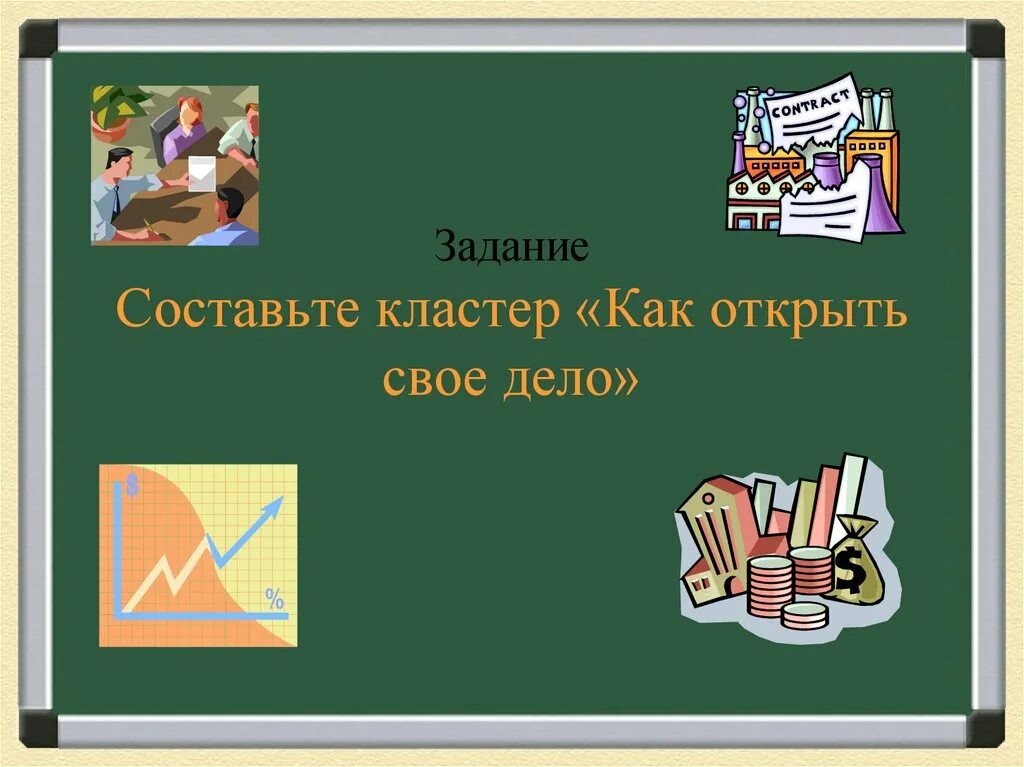 CONTRACT

Задание

Составьте кластер «Как открыть свое дело»

$

%

$